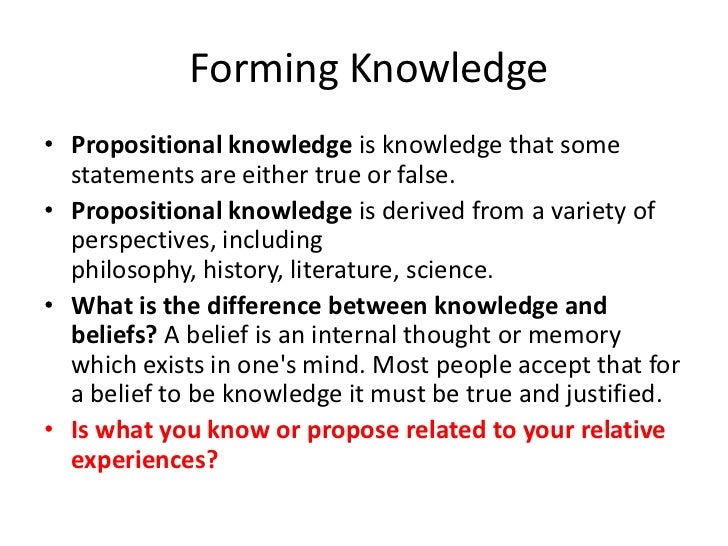 Forming Knowledge

• Propositional knowledge is knowledge that some statements are either true or false.

• Propositional knowledge is derived from a variety of perspectives, including philosophy, history, literature, science.

• What is the difference between knowledge and beliefs? A belief is an internal thought or memory which exists in one's mind. Most people accept that for a belief to be knowledge it must be true and justified.

• Is what you know or propose related to your relative experiences?